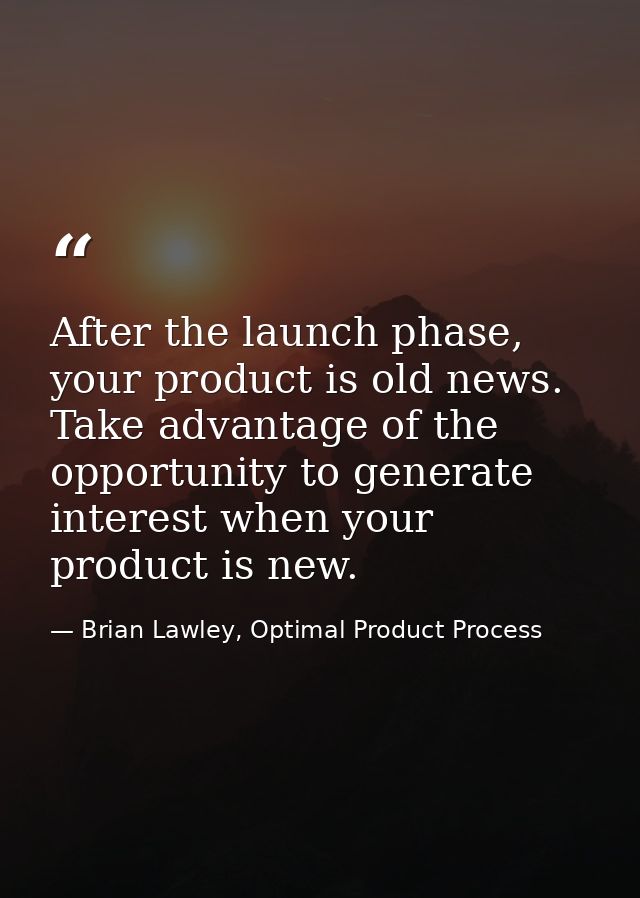 “

After the launch phase, your product is old news. Take advantage of the opportunity to generate interest when your product is new.

— Brian Lawley, Optimal Product Process